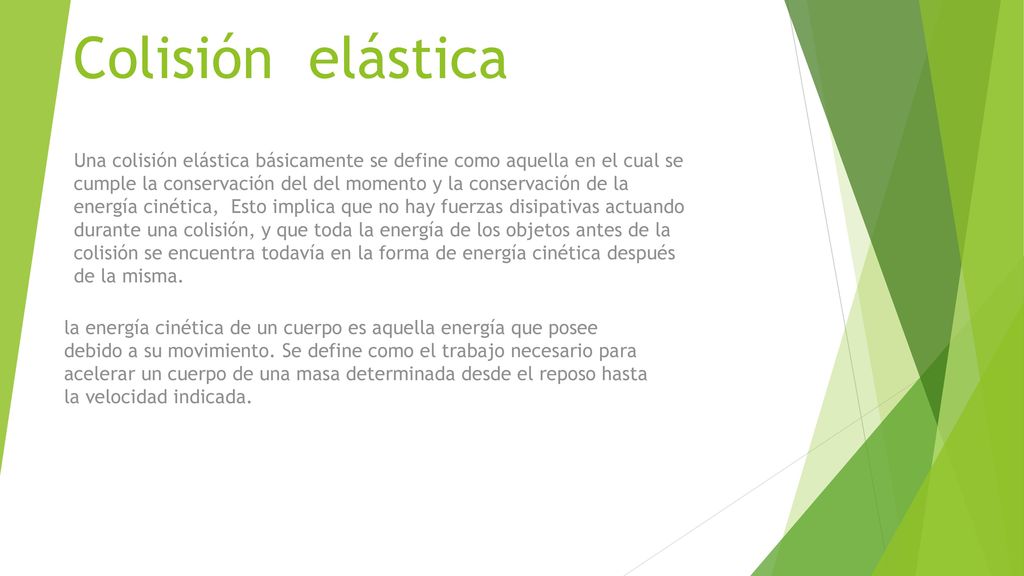 Colisión elástica

Una colisión elástica básicamente se define como aquella en el cual se cumple la conservación del del momento y la conservación de la energía cinética, Esto implica que no hay fuerzas disipativas actuando durante una colisión, y que toda la energía de los objetos antes de la colisión se encuentra todavía en la forma de energía cinética después de la misma.

la energía cinética de un cuerpo es aquella energía que posee debido a su movimiento. Se define como el trabajo necesario para acelerar un cuerpo de una masa determinada desde el reposo hasta la velocidad indicada.